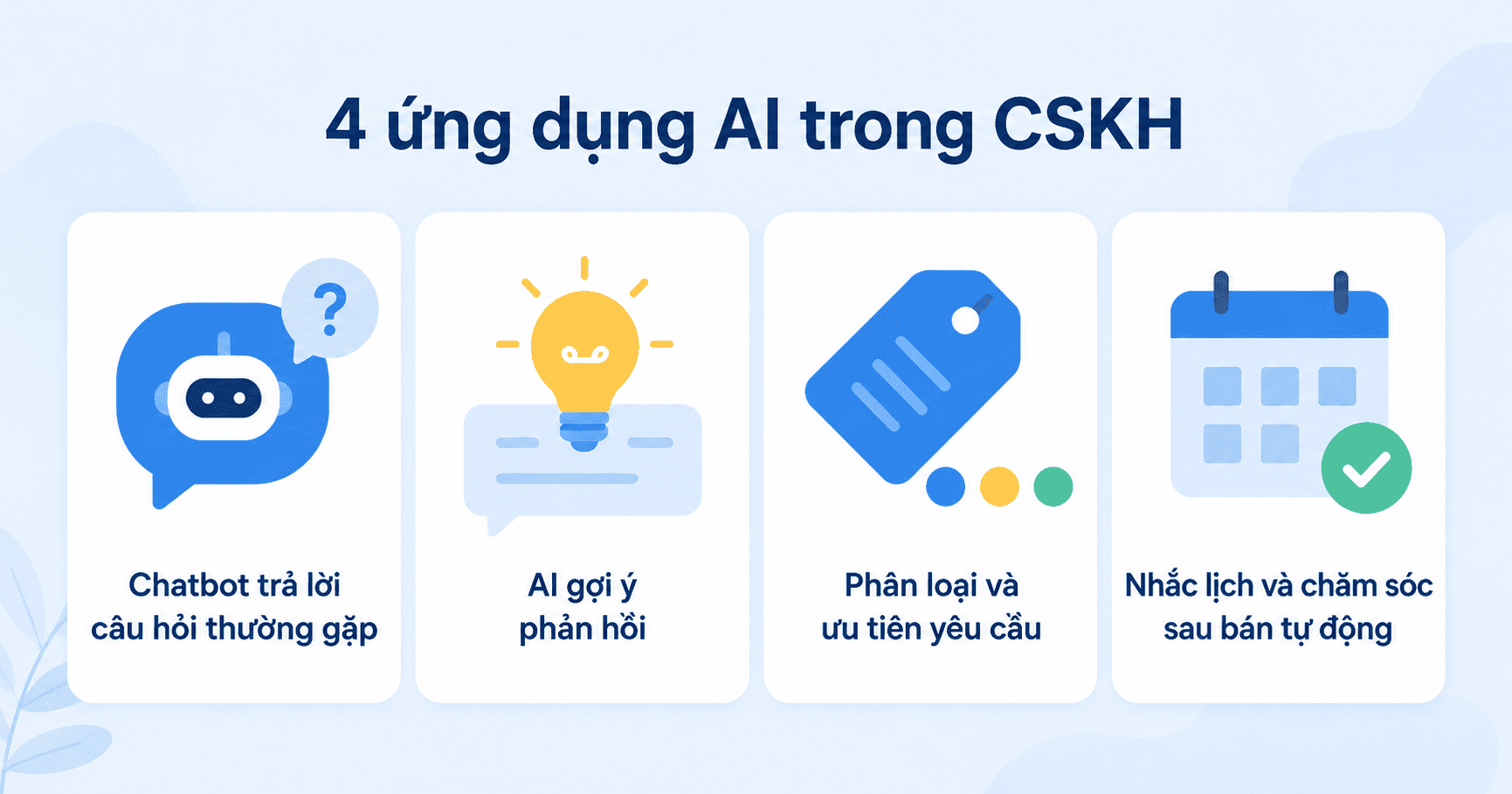 4 ứng dụng AI trong CSKH

?

Chatbot trả lời câu hỏi thường gặp

AI gợi ý phản hồi

Phân loại và ưu tiên yêu cầu

Nhắc lịch và chăm sóc sau bán tự động